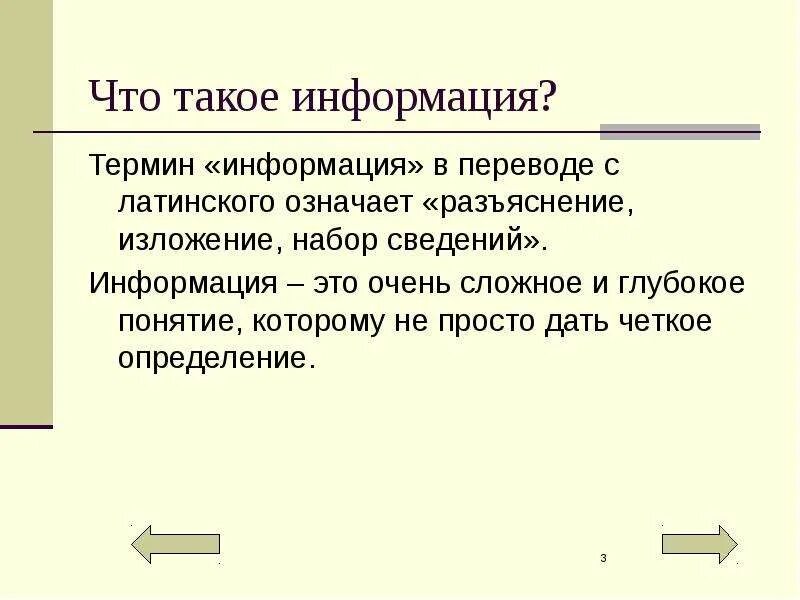 Что такое информация?

Термин «информация» в переводе с латинского означает «разъяснение, изложение, набор сведений».

Информация – это очень сложное и глубокое понятие, которому не просто дать четкое определение.

3